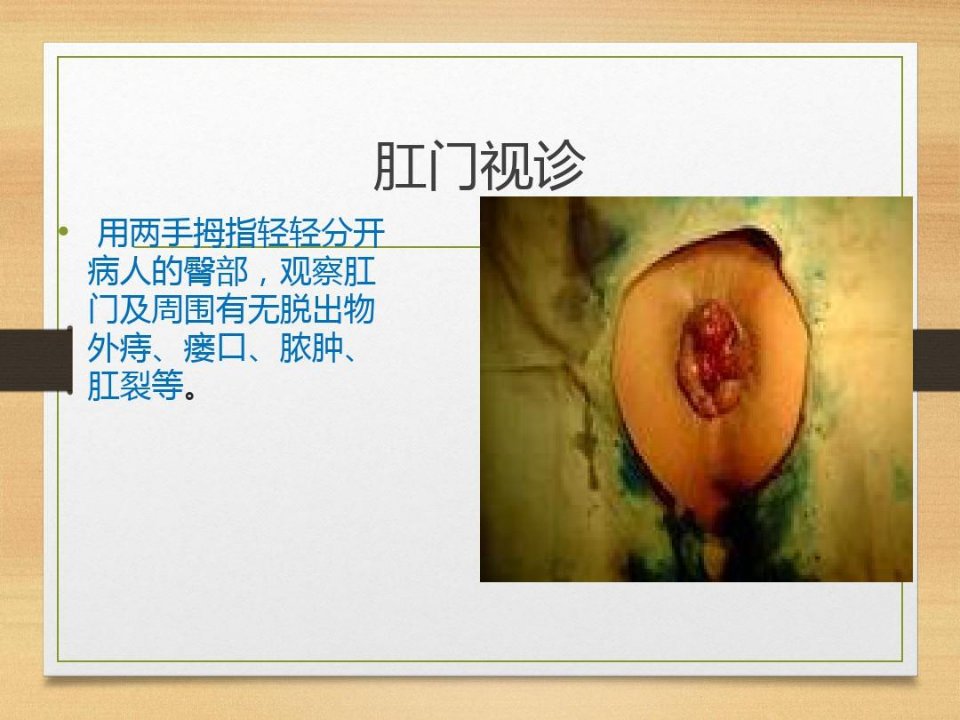 肛门视诊

• 用两手拇指轻轻分开病人的臀部，观察肛门及周围有无脱出物外痔、瘘口、脓肿、肛裂等。